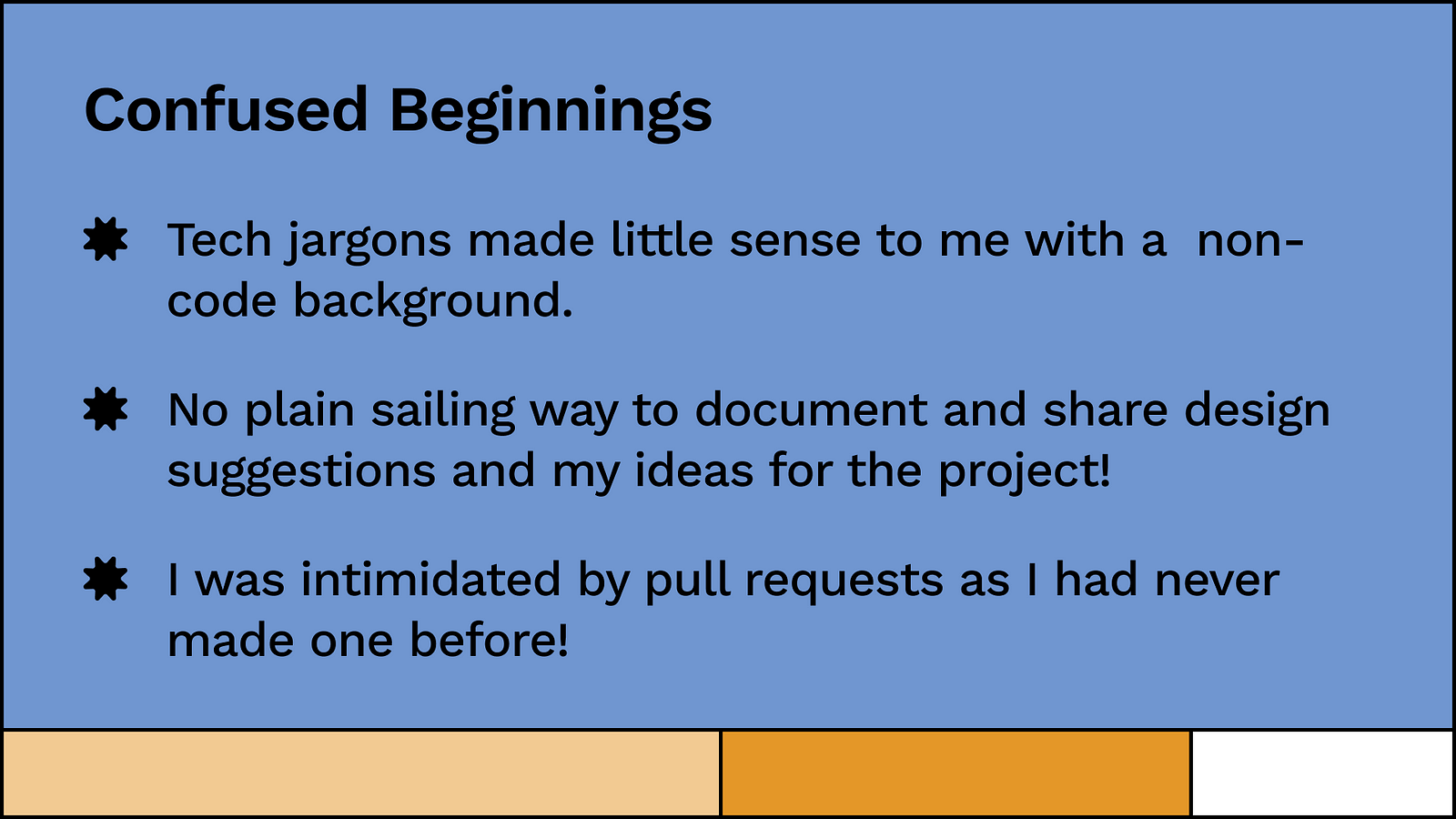 Confused Beginnings

Tech jargons made little sense to me with a non-code background.

No plain sailing way to document and share design suggestions and my ideas for the project!

I was intimidated by pull requests as I had never made one before!